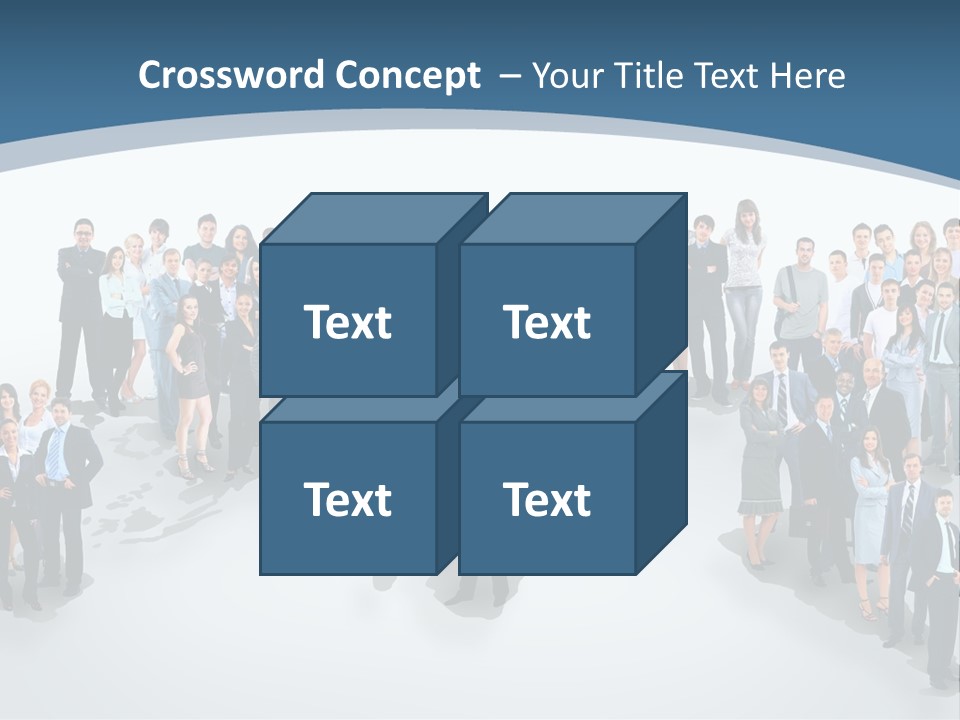 Crossword Concept – Your Title Text Here

Text

Text

Text

Text